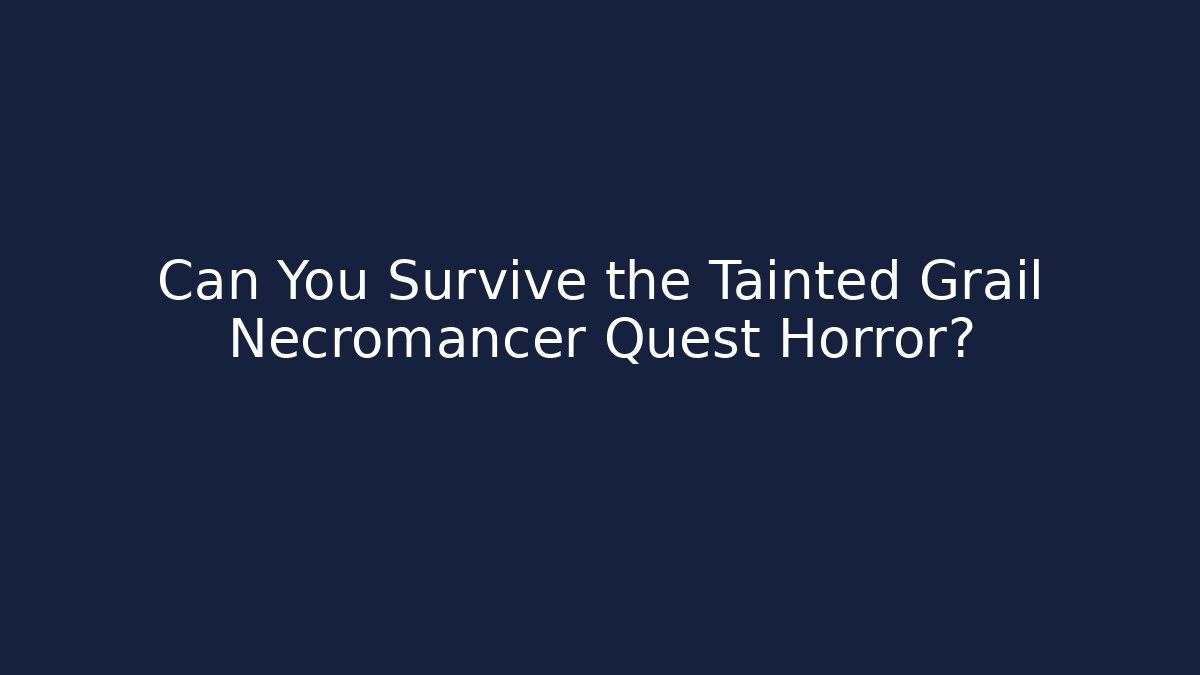 Can You Survive the Tainted Grail Necromancer Quest Horror?